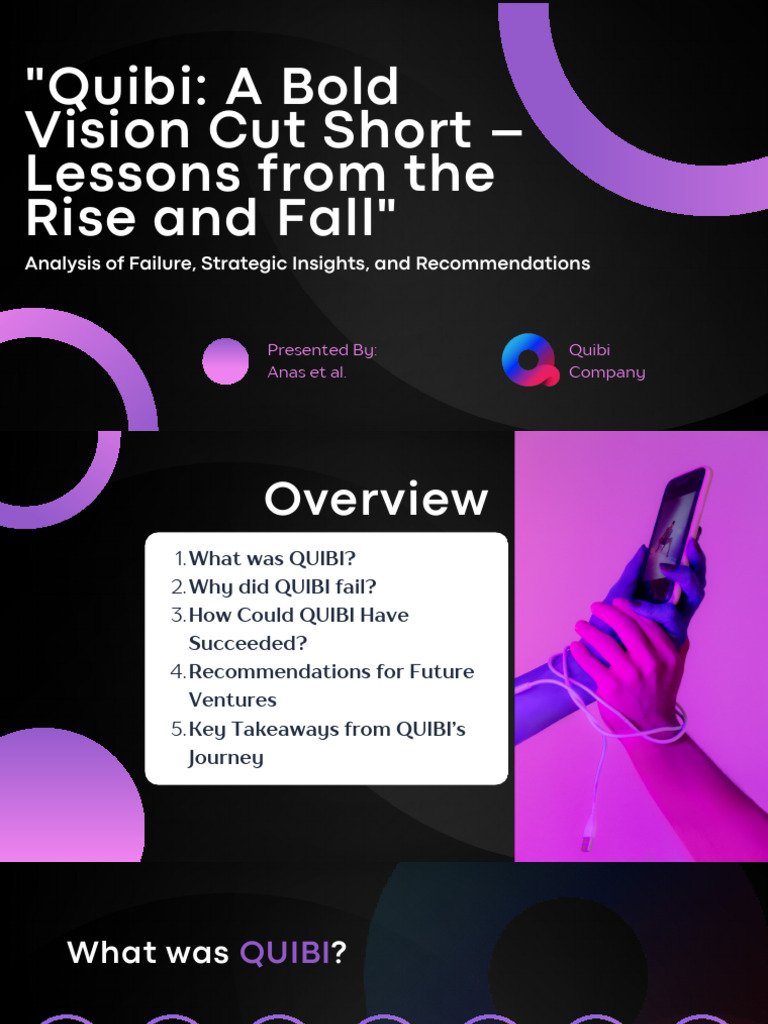 "Quibi: A Bold Vision Cut Short – Lessons from the Rise and Fall"

Analysis of Failure, Strategic Insights, and Recommendations

Presented By:
Anas et al.

Quibi
Company

Overview

1. What was QUIBI?
2. Why did QUIBI fail?
3. How Could QUIBI Have Succeeded?
4. Recommendations for Future Ventures
5. Key Takeaways from QUIBI's Journey

What was QUIBI?